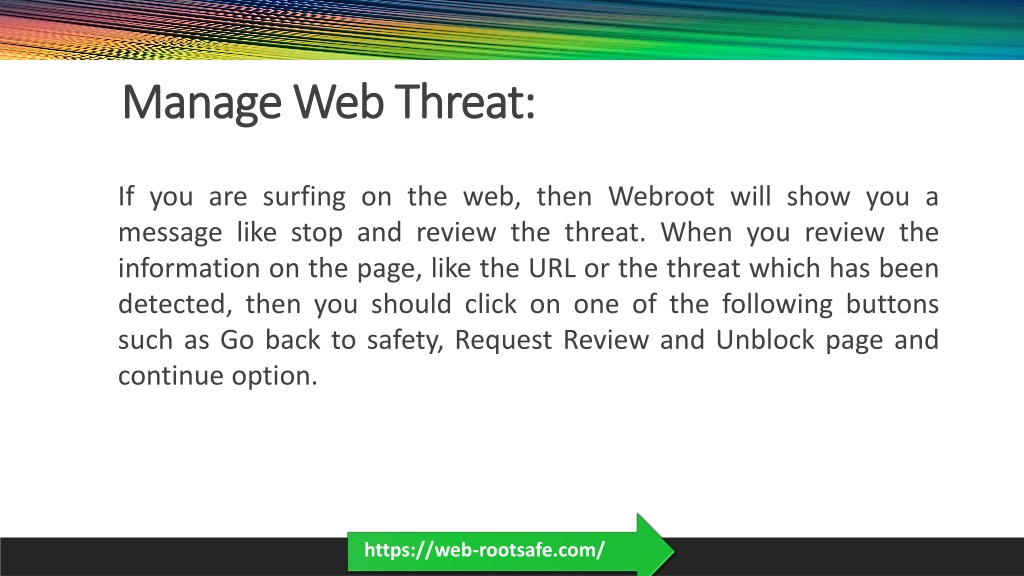 Manage Web Threat:

If you are surfing on the web, then Webroot will show you a message like stop and review the threat. When you review the information on the page, like the URL or the threat which has been detected, then you should click on one of the following buttons such as Go back to safety, Request Review and Unblock page and continue option.

https://web-rootsafe.com/